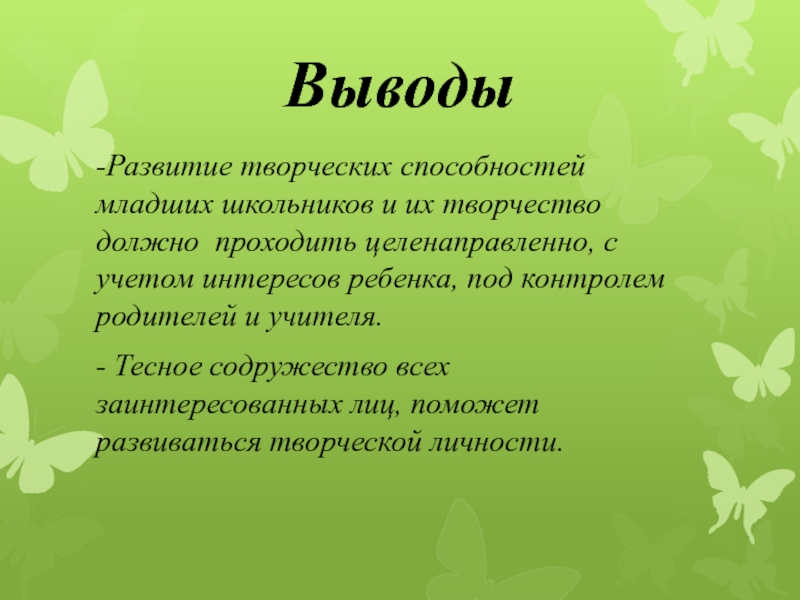 Выводы

-Развитие творческих способностей младших школьников и их творчество должно проходить целенаправленно, с учетом интересов ребенка, под контролем родителей и учителя.

- Тесное содружество всех заинтересованных лиц, поможет развиваться творческой личности.